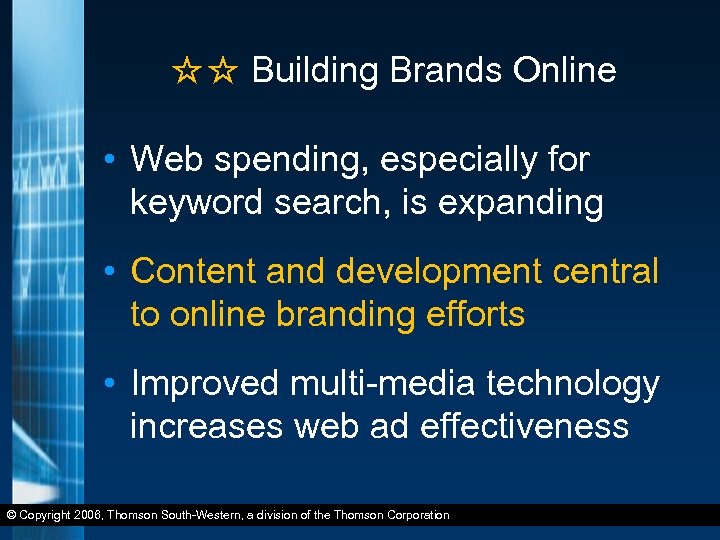 ☆☆ Building Brands Online

• Web spending, especially for keyword search, is expanding

• Content and development central to online branding efforts

• Improved multi-media technology increases web ad effectiveness

© Copyright 2006, Thomson South-Western, a division of the Thomson Corporation